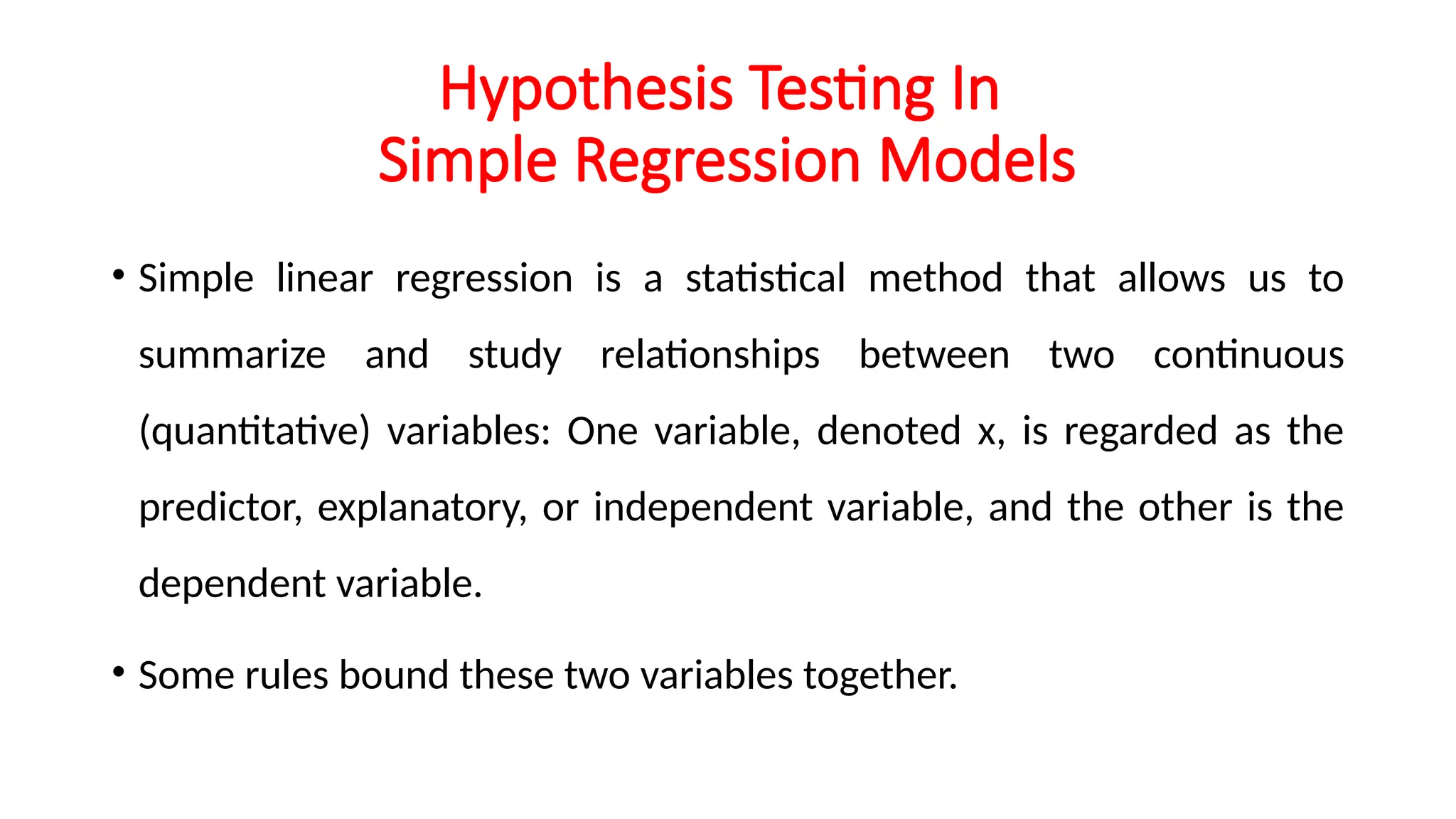 Hypothesis Testing In
Simple Regression Models

• Simple linear regression is a statistical method that allows us to summarize and study relationships between two continuous (quantitative) variables: One variable, denoted x, is regarded as the predictor, explanatory, or independent variable, and the other is the dependent variable.

• Some rules bound these two variables together.